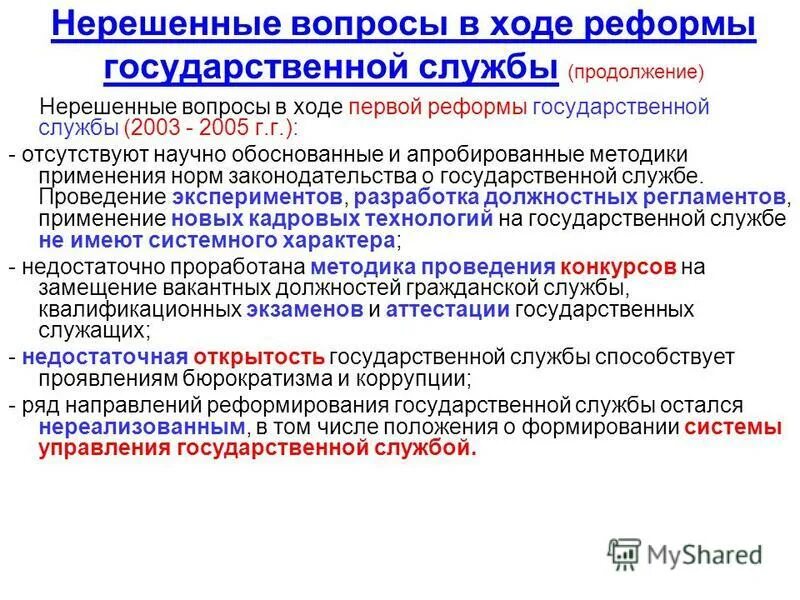 Нерешенные вопросы в ходе реформы государственной службы (продолжение)

Нерешенные вопросы в ходе первой реформы государственной службы (2003 - 2005 г.г.):

- отсутствуют научно обоснованные и апробированные методики применения норм законодательства о государственной службе. Проведение экспериментов, разработка должностных регламентов, применение новых кадровых технологий на государственной службе не имеют системного характера;

- недостаточно проработана методика проведения конкурсов на замещение вакантных должностей гражданской службы, квалификационных экзаменов и аттестации государственных служащих;

- недостаточная открытость государственной службы способствует проявлениям бюрократизма и коррупции;

- ряд направлений реформирования государственной службы остался нереализованным, в том числе положения о формировании системы управления государственной службой.

MyShared